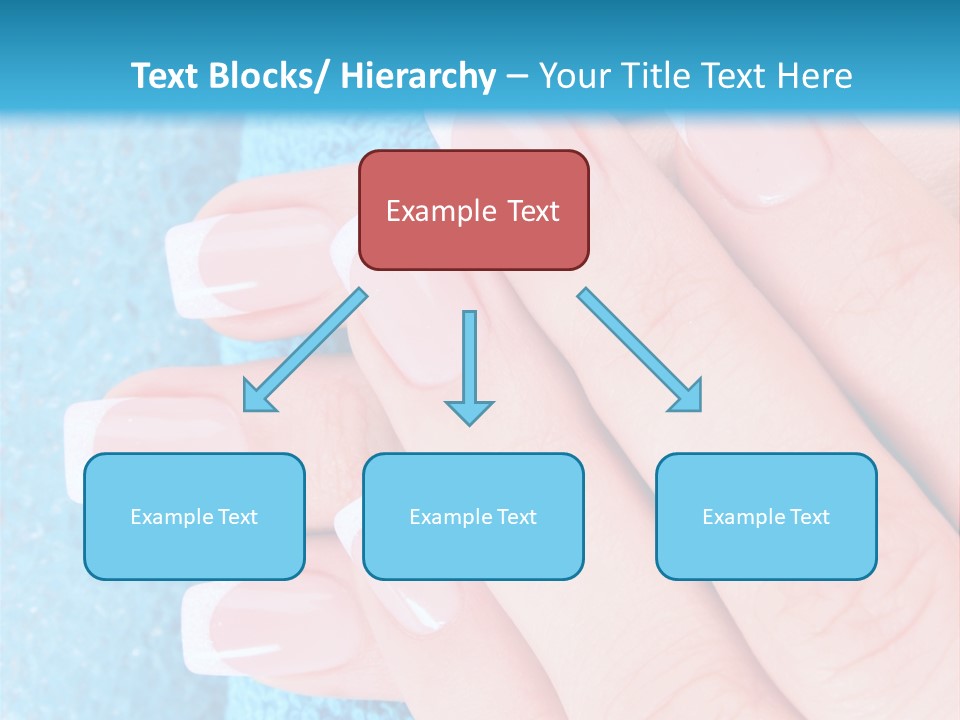 Text Blocks/ Hierarchy – Your Title Text Here

Example Text

Example Text

Example Text

Example Text